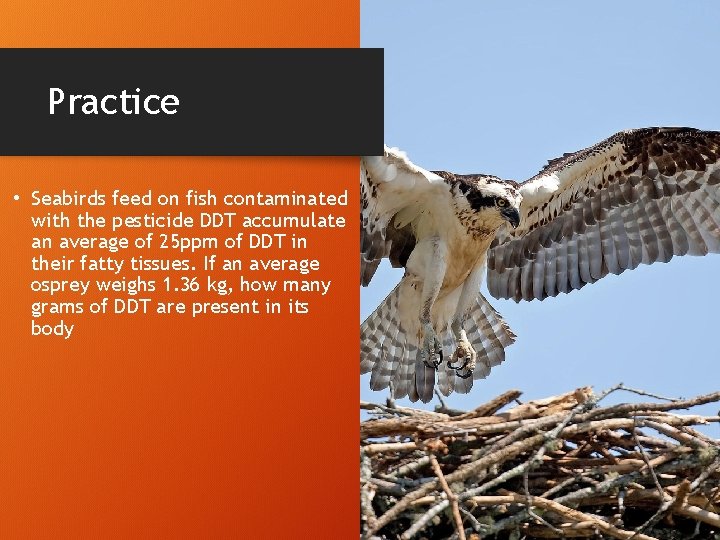 Practice

• Seabirds feed on fish contaminated with the pesticide DDT accumulate an average of 25ppm of DDT in their fatty tissues. If an average osprey weighs 1.36 kg, how many grams of DDT are present in its body